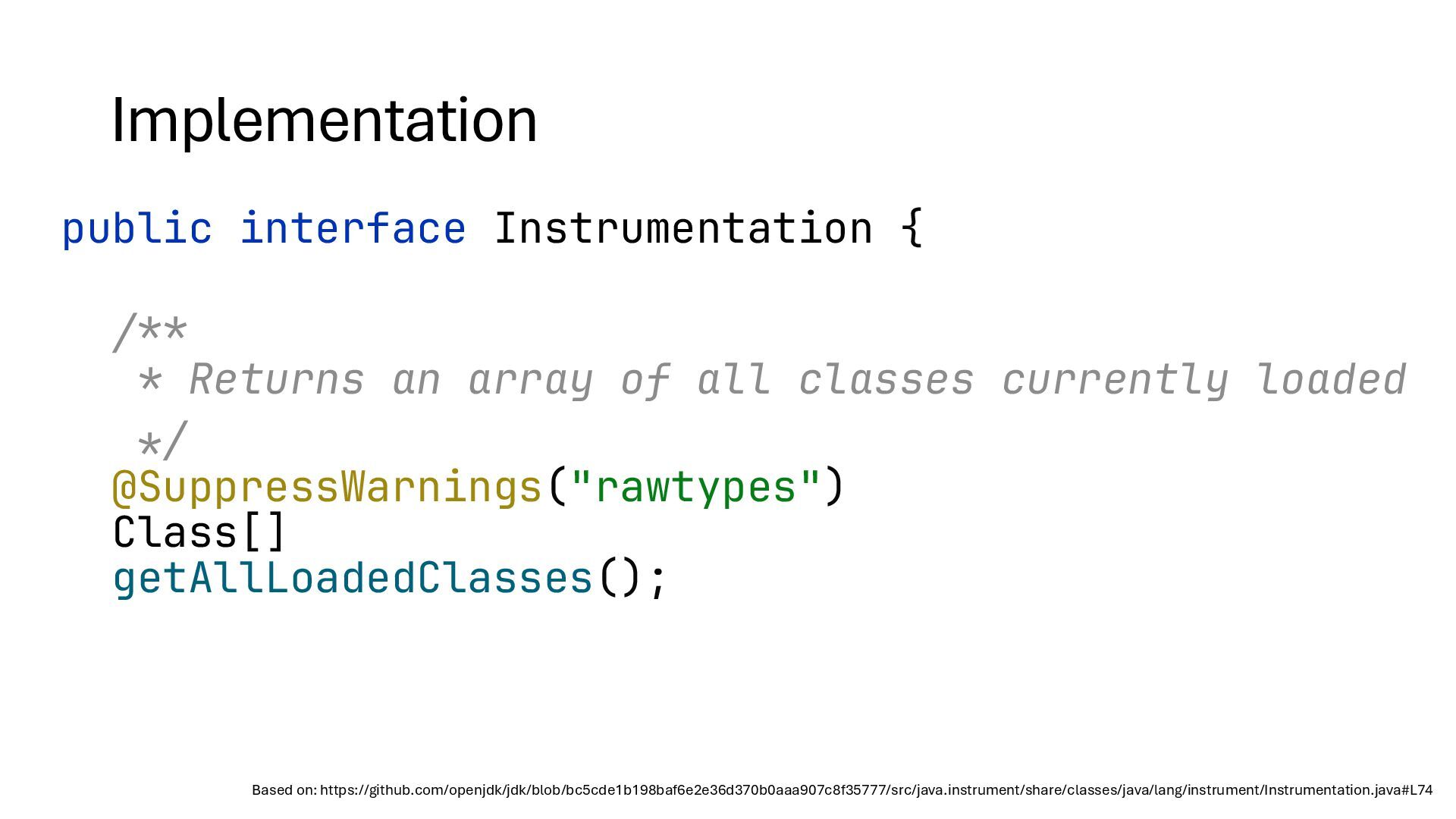 Implementation

public interface Instrumentation {

/**
 * Returns an array of all classes currently loaded
 */
@SuppressWarnings("rawtypes")
Class[]
getAllLoadedClasses();

Based on: https://github.com/openjdk/jdk/blob/bc5cde1b198baf6e2e36d370b0aaa907c8f35777/src/java.instrument/share/classes/java/lang/instrument/Instrumentation.java#L74